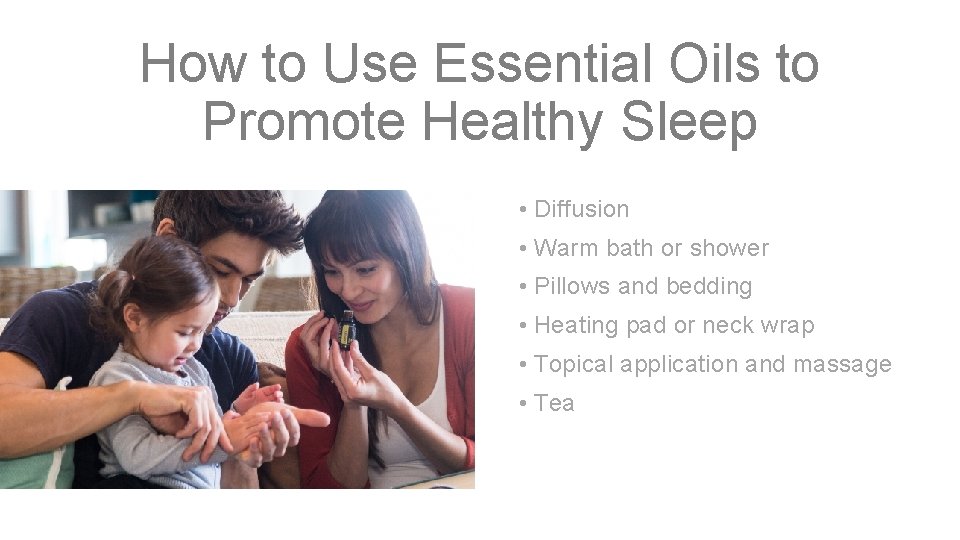 How to Use Essential Oils to Promote Healthy Sleep

• Diffusion
• Warm bath or shower
• Pillows and bedding
• Heating pad or neck wrap
• Topical application and massage
• Tea